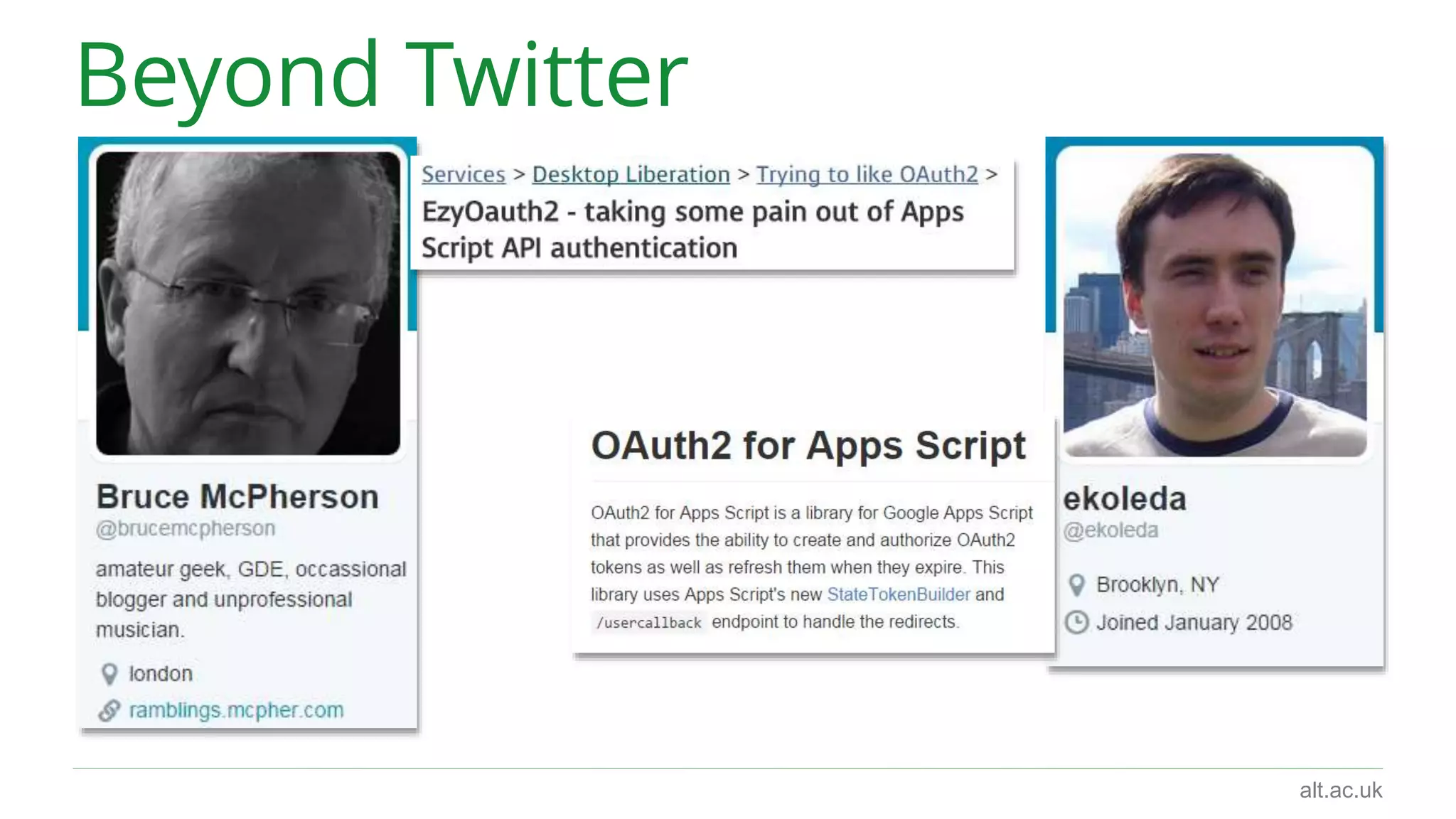 Beyond Twitter

Bruce McPherson
@brucemcpherson

amateur geek, GDE, occassional blogger and unprofessional musician.

london
ramblings.mcpher.com

Services > Desktop Liberation > Trying to like OAuth2 >
EzyOauth2 - taking some pain out of Apps Script API authentication

OAuth2 for Apps Script

OAuth2 for Apps Script is a library for Google Apps Script that provides the ability to create and authorize OAuth2 tokens as well as refresh them when they expire. This library uses Apps Script's new StateTokenBuilder and /usercallback endpoint to handle the redirects.

ekoleda
@ekoleda

Brooklyn, NY
Joined January 2008

alt.ac.uk